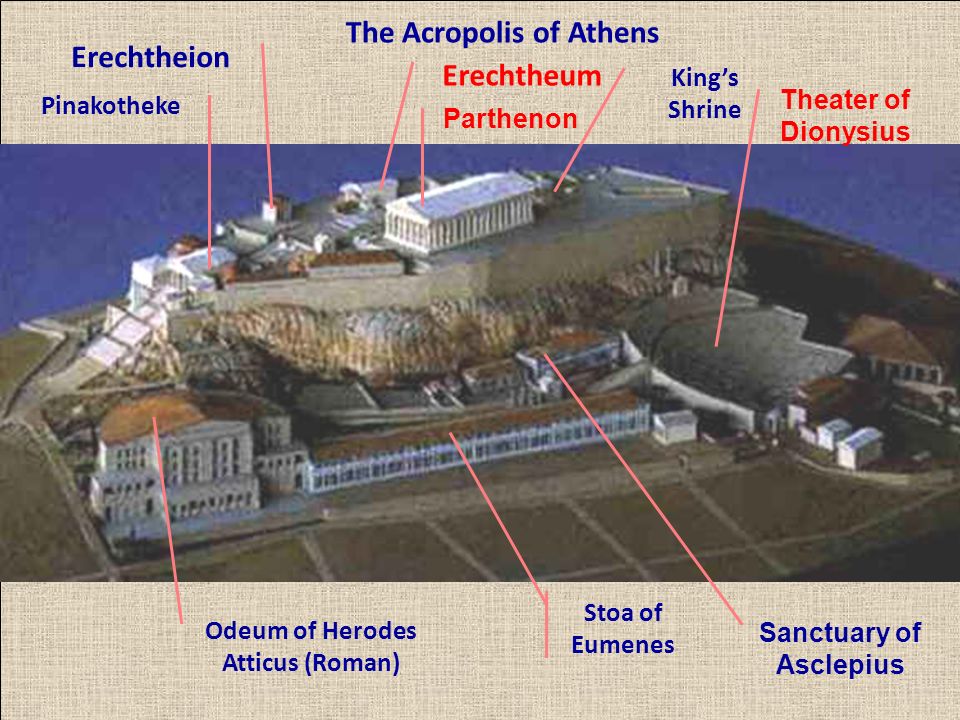 The Acropolis of Athens

Erechtheion

Pinakotheke

Erechtheum

Parthenon

King's Shrine

Theater of Dionysius

Odeum of Herodes Atticus (Roman)

Stoa of Eumenes

Sanctuary of Asclepius